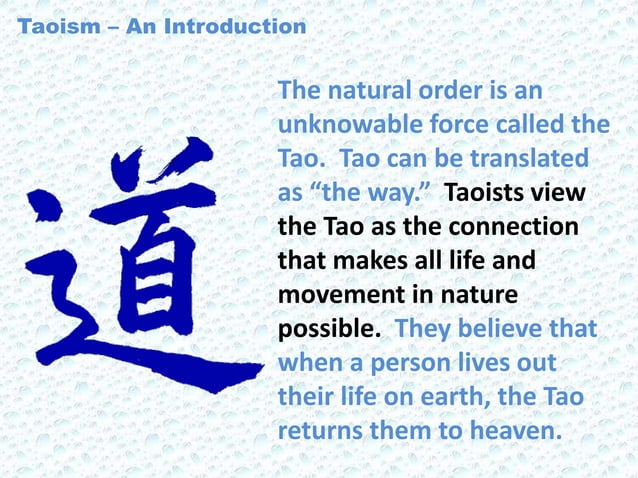 Taoism – An Introduction

道

The natural order is an unknowable force called the Tao. Tao can be translated as “the way.” Taoists view the Tao as the connection that makes all life and movement in nature possible. They believe that when a person lives out their life on earth, the Tao returns them to heaven.